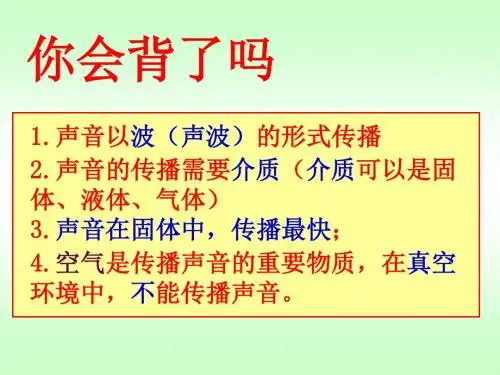 你会背了吗

1.声音以波（声波）的形式传播
2.声音的传播需要介质（介质可以是固体、液体、气体）
3.声音在固体中，传播最快；
4.空气是传播声音的重要物质，在真空环境中，不能传播声音。